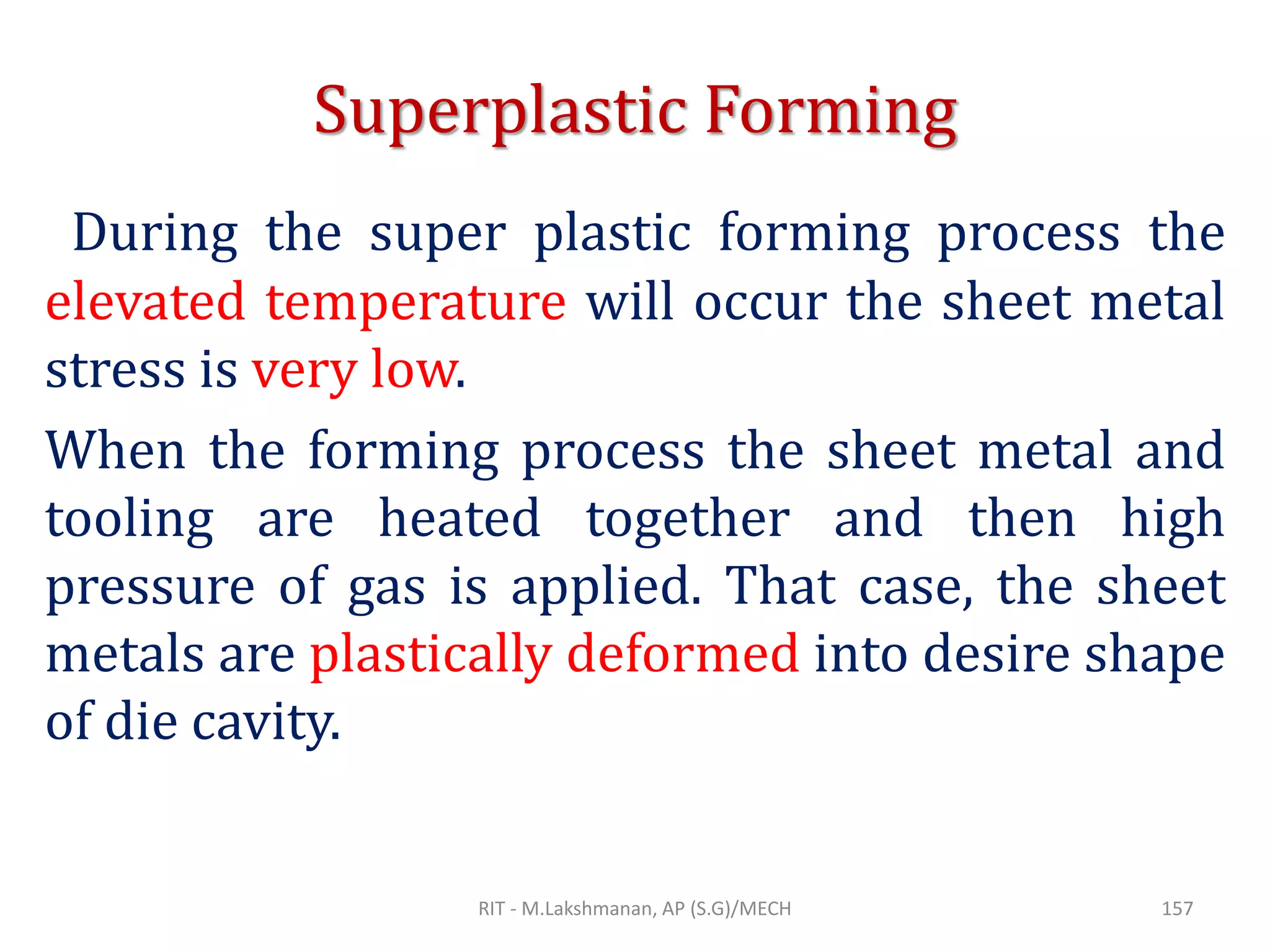 Superplastic Forming

During the super plastic forming process the elevated temperature will occur the sheet metal stress is very low.

When the forming process the sheet metal and tooling are heated together and then high pressure of gas is applied. That case, the sheet metals are plastically deformed into desire shape of die cavity.

RIT - M.Lakshmanan, AP (S.G)/MECH

157